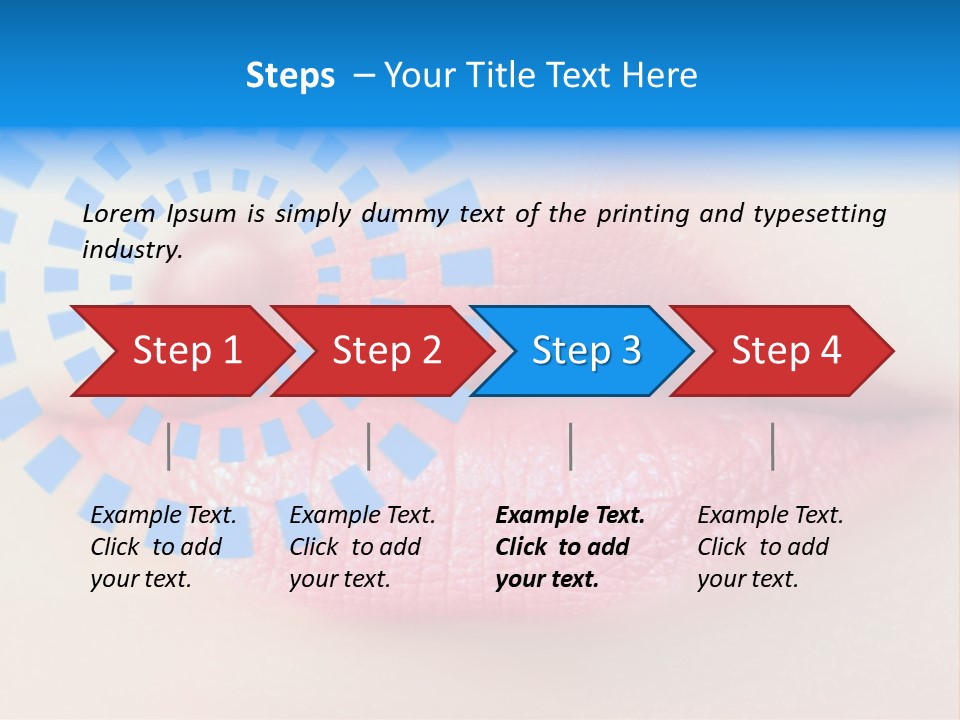 Steps – Your Title Text Here

Lorem Ipsum is simply dummy text of the printing and typesetting industry.

Step 1

Step 2

Step 3

Step 4

Example Text. Click to add your text.

Example Text. Click to add your text.

Example Text. Click to add your text.

Example Text. Click to add your text.